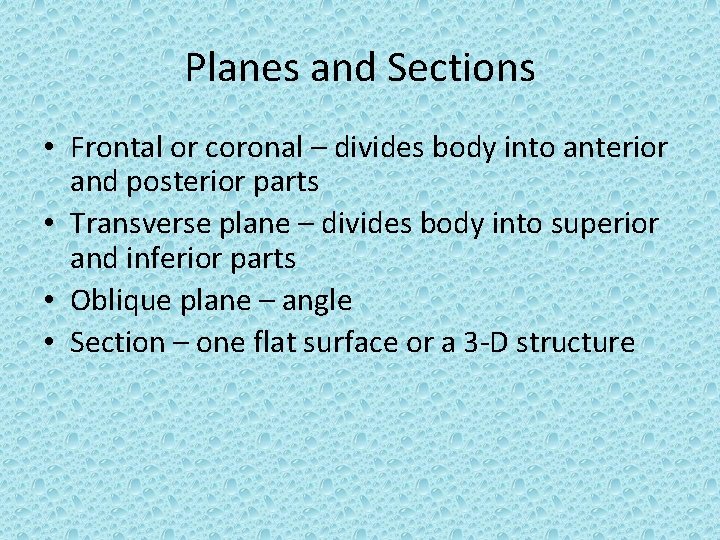 Planes and Sections

• Frontal or coronal – divides body into anterior and posterior parts
• Transverse plane – divides body into superior and inferior parts
• Oblique plane – angle
• Section – one flat surface or a 3-D structure